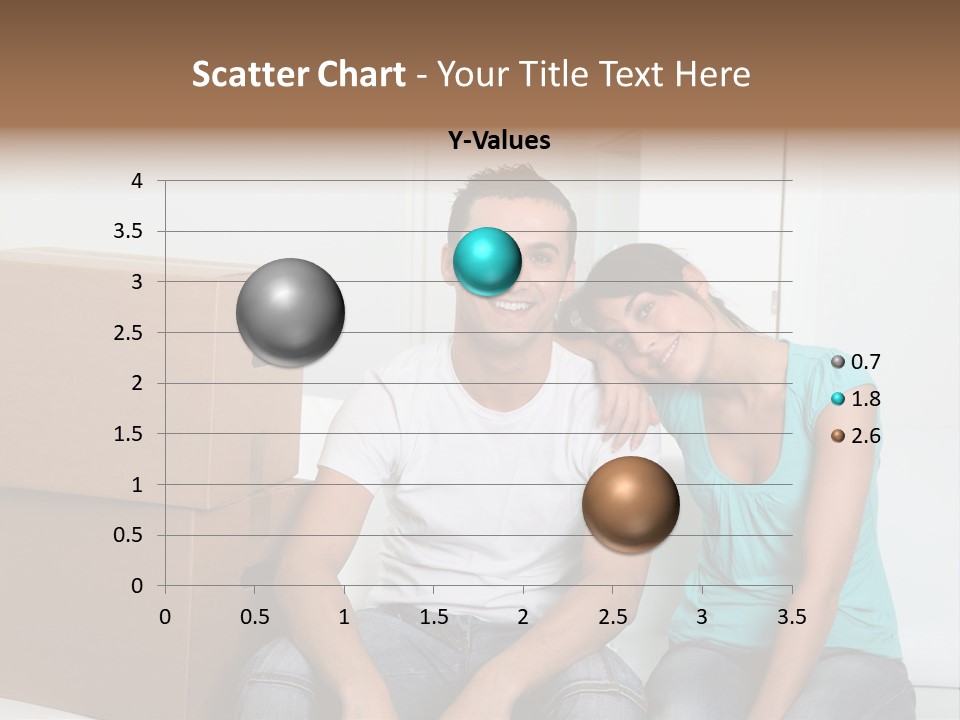 Scatter Chart - Your Title Text Here

Y-Values

4
3.5
3
2.5
2
1.5
1
0.5
0

0 0.5 1 1.5 2 2.5 3 3.5

0.7
1.8
2.6